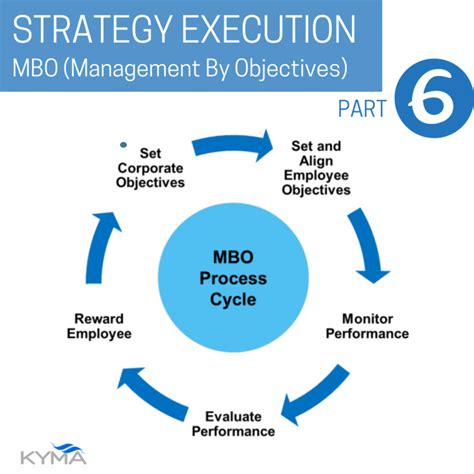 STRATEGY EXECUTION
MBO (Management By Objectives)

PART 6

Set Corporate Objectives

Set and Align Employee Objectives

MBO Process Cycle

Monitor Performance

Evaluate Performance

Reward Employee

KYMA